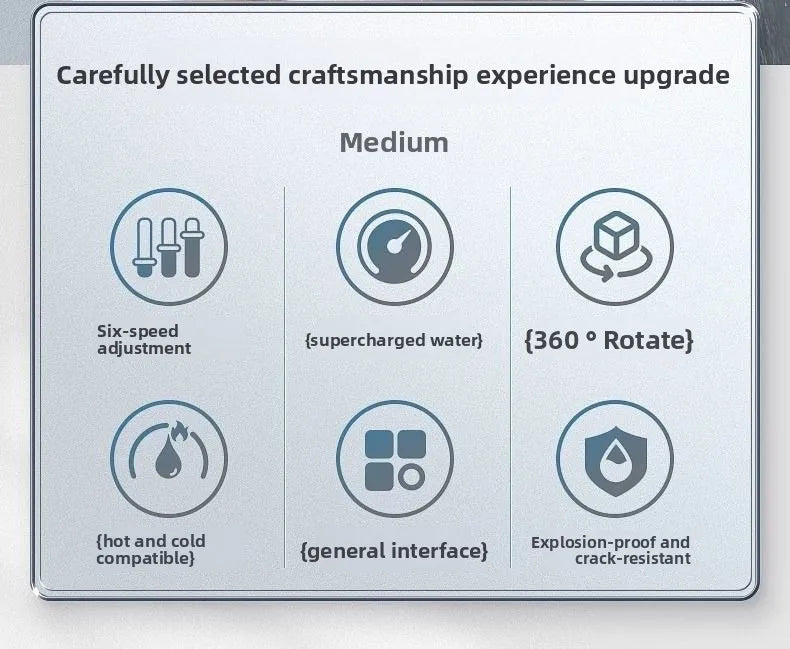 Carefully selected craftsmanship experience upgrade

Medium

Six-speed adjustment

{supercharged water}

{360 ° Rotate}

{hot and cold compatible}

{general interface}

Explosion-proof and crack-resistant